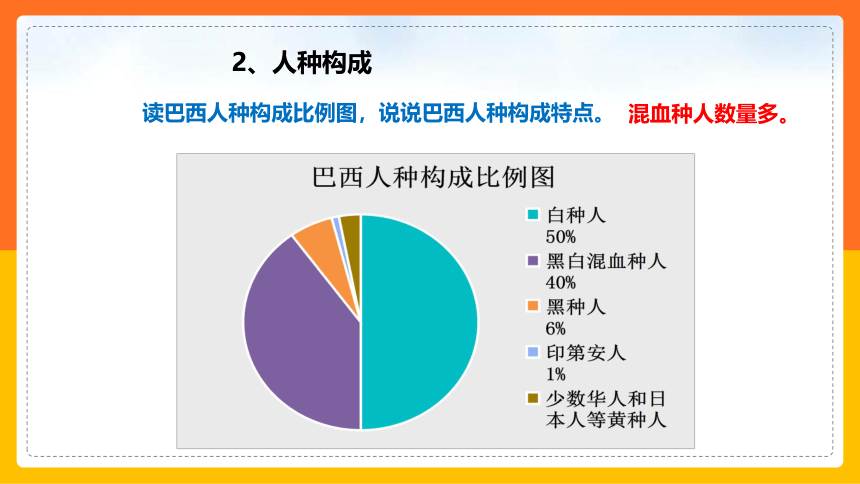 2、人种构成

读巴西人种构成比例图，说说巴西人种构成特点。 混血种人数量多。

巴西人种构成比例图

白种人
50%

黑白混血种人
40%

黑种人
6%

印第安人
1%

少数华人和日本人等黄种人